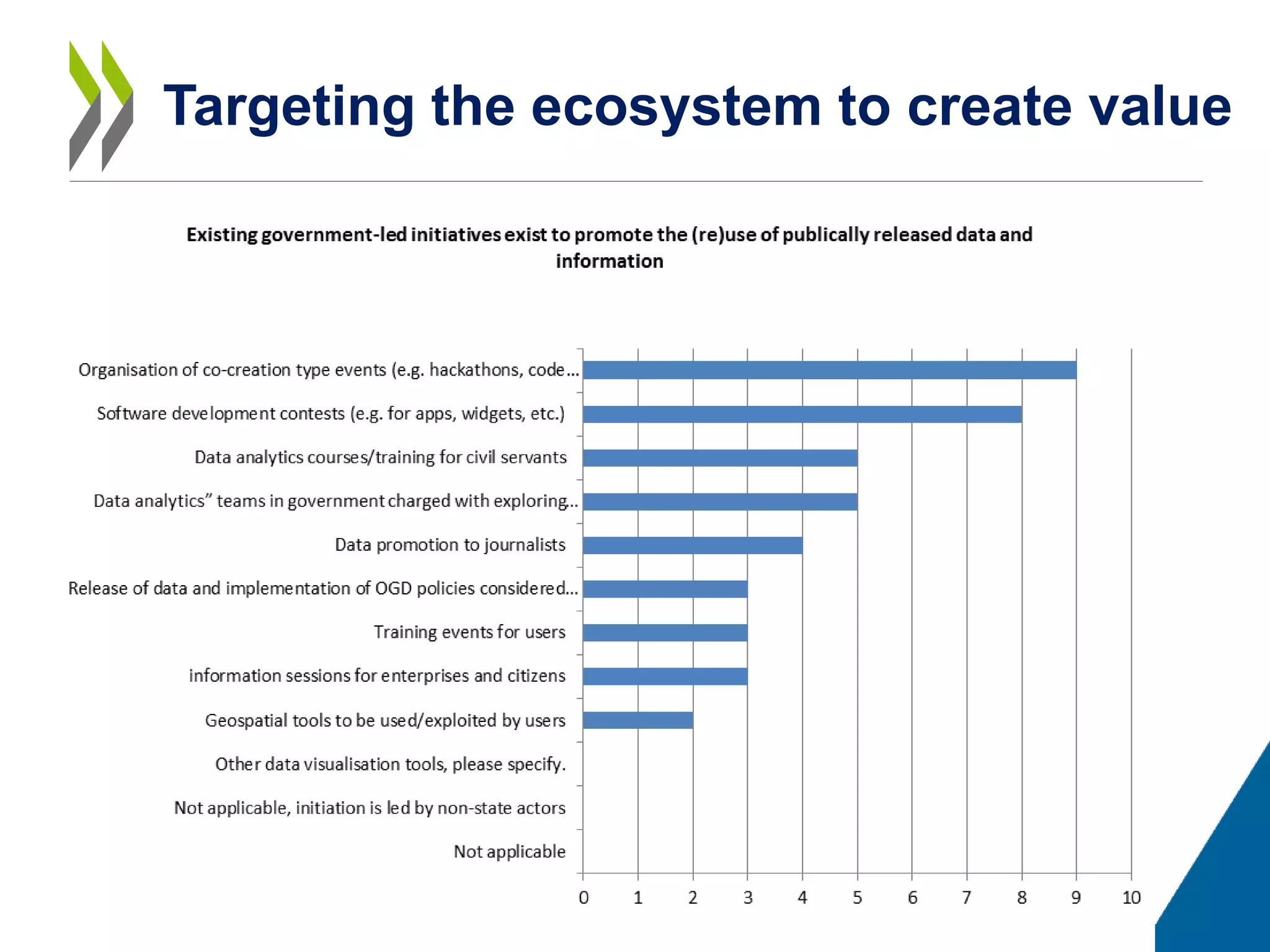 Targeting the ecosystem to create value

Existing government-led initiatives exist to promote the (re)use of publically released data and information

Organisation of co-creation type events (e.g. hackathons, code...
Software development contests (e.g. for apps, widgets, etc.)
Data analytics courses/training for civil servants
Data analytics" teams in government charged with exploring...
Data promotion to journalists
Release of data and implementation of OGD policies considered...
Training events for users
information sessions for enterprises and citizens
Geospatial tools to be used/exploited by users
Other data visualisation tools, please specify.
Not applicable, initiation is led by non-state actors
Not applicable

0 1 2 3 4 5 6 7 8 9 10